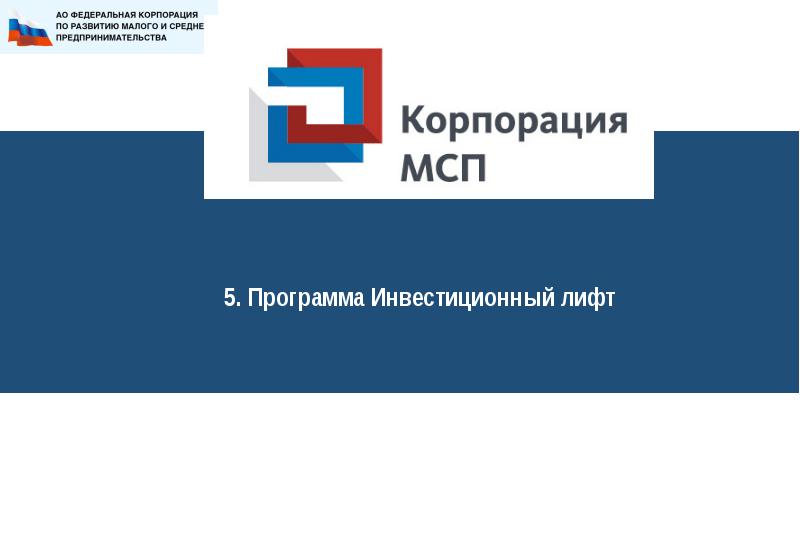 АО ФЕДЕРАЛЬНАЯ КОРПОРАЦИЯ ПО РАЗВИТИЮ МАЛОГО И СРЕДНЕ ПРЕДПРИНИМАТЕЛЬСТВА

Корпорация МСП

5. Программа Инвестиционный лифт